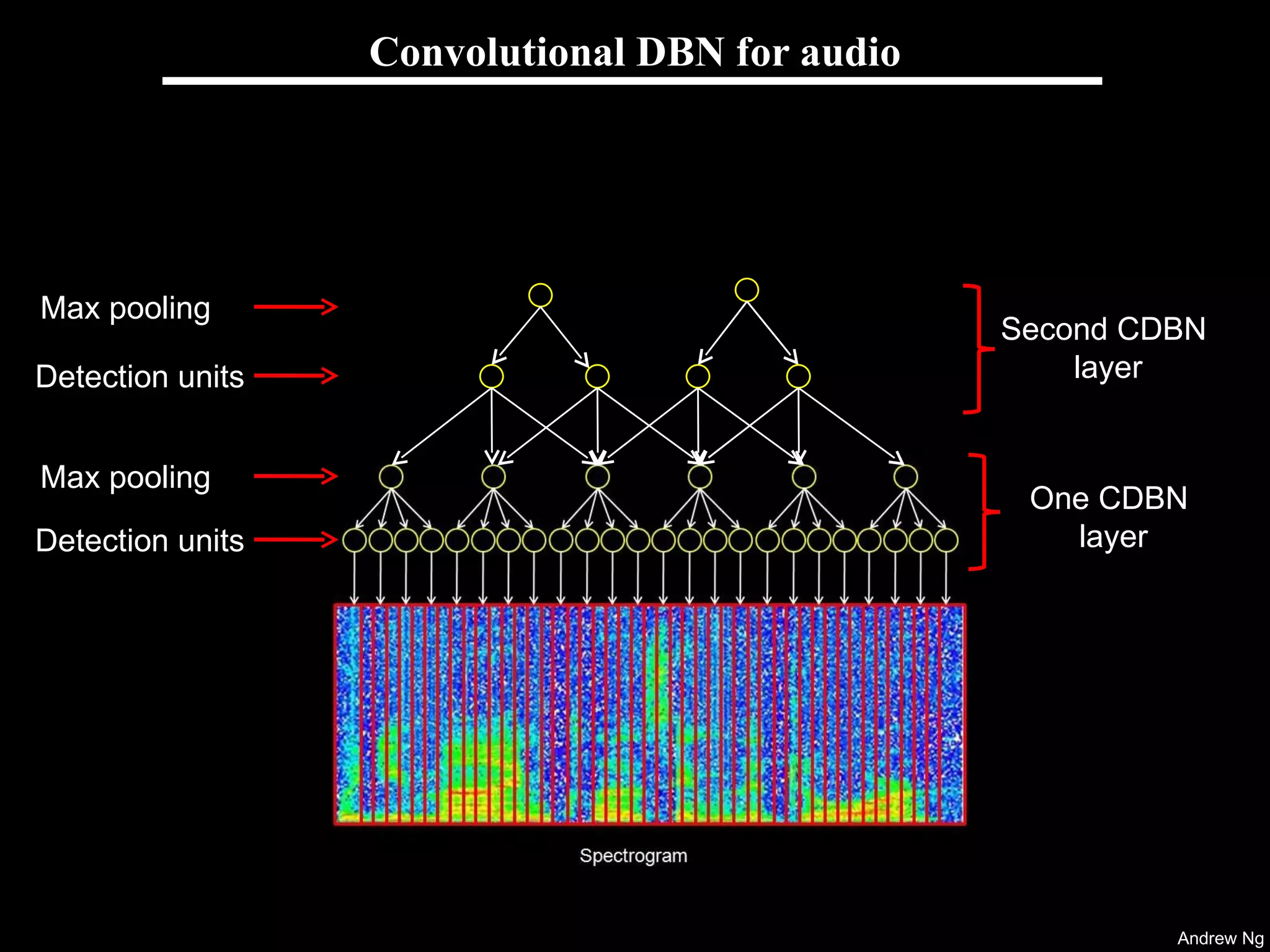 Convolutional DBN for audio

Max pooling

Detection units

Max pooling

Detection units

Second CDBN layer

One CDBN layer

Spectrogram

Andrew Ng